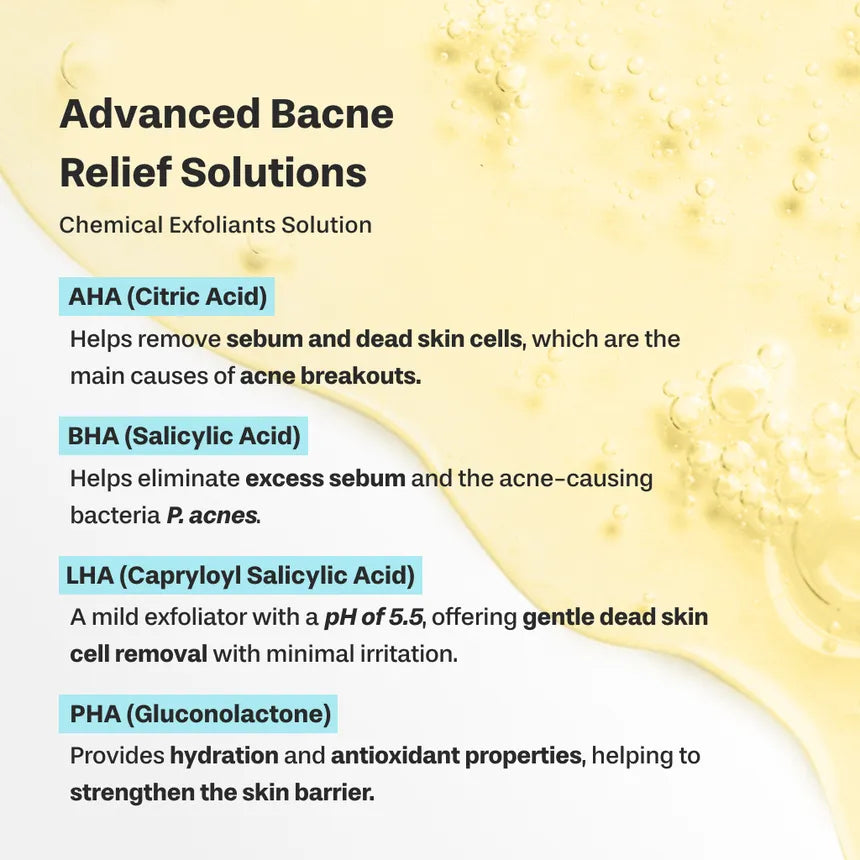 Advanced Bacne Relief Solutions

Chemical Exfoliants Solution

AHA (Citric Acid)

Helps remove sebum and dead skin cells, which are the main causes of acne breakouts.

BHA (Salicylic Acid)

Helps eliminate excess sebum and the acne-causing bacteria P. acnes.

LHA (Capryloyl Salicylic Acid)

A mild exfoliator with a pH of 5.5, offering gentle dead skin cell removal with minimal irritation.

PHA (Gluconolactone)

Provides hydration and antioxidant properties, helping to strengthen the skin barrier.